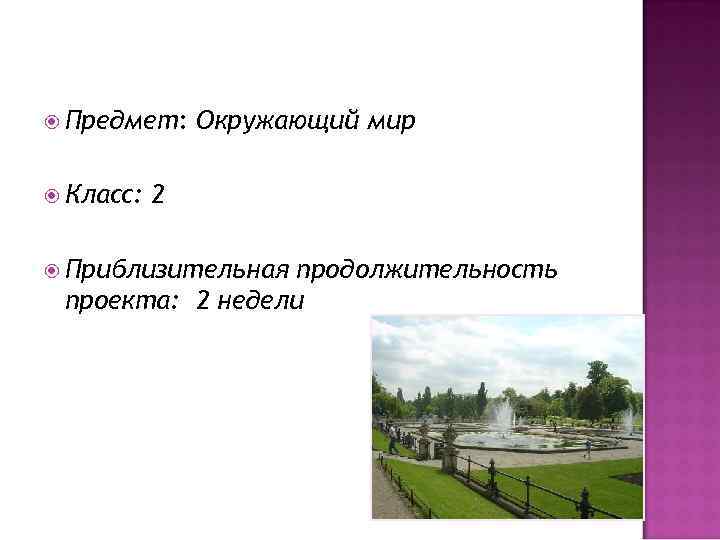 Предмет: Окружающий мир

Класс: 2

Приблизительная продолжительность проекта: 2 недели